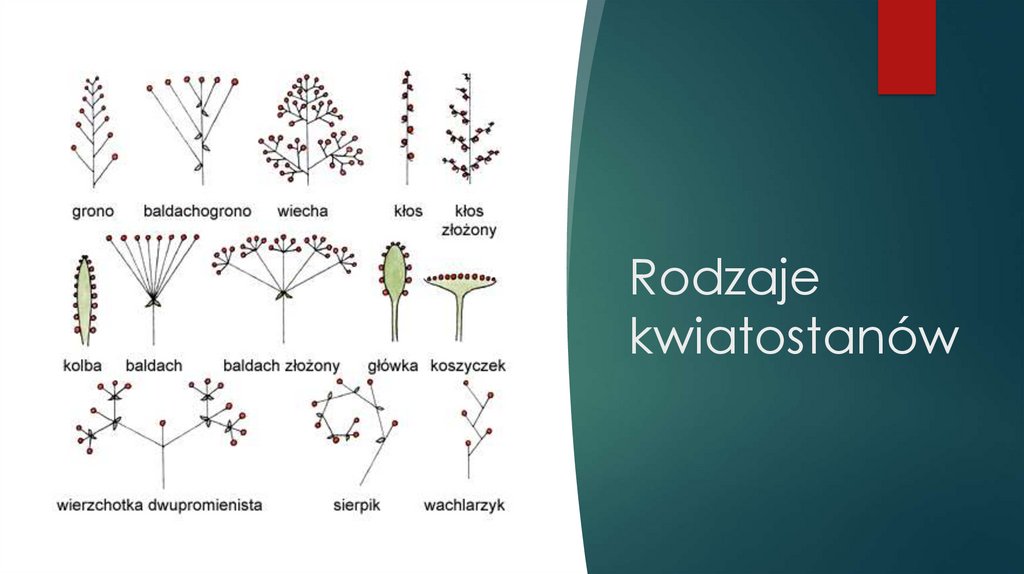 grono baldachogrono wiecha kłos kłos złożony

kolba baldach baldach złożony główka koszyczek

wierzchotka dwupromienista sierpik wachlarzyk

Rodzaje kwiatostanów